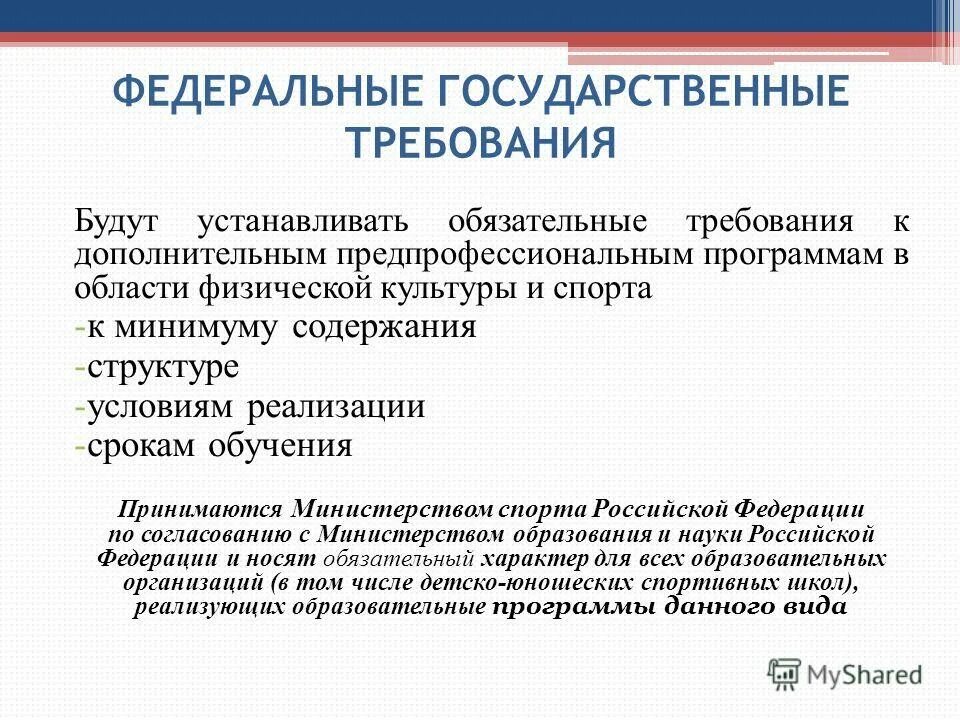 ФЕДЕРАЛЬНЫЕ ГОСУДАРСТВЕННЫЕ ТРЕБОВАНИЯ

Будут устанавливать обязательные требования к дополнительным предпрофессиональным программам в области физической культуры и спорта

-к минимуму содержания

-структуре

-условиям реализации

-срокам обучения

Принимаются Министерством спорта Российской Федерации по согласованию с Министерством образования и науки Российской Федерации и носят обязательный характер для всех образовательных организаций (в том числе детско-юношеских спортивных школ), реализующих образовательные программы данного вида

MyShared